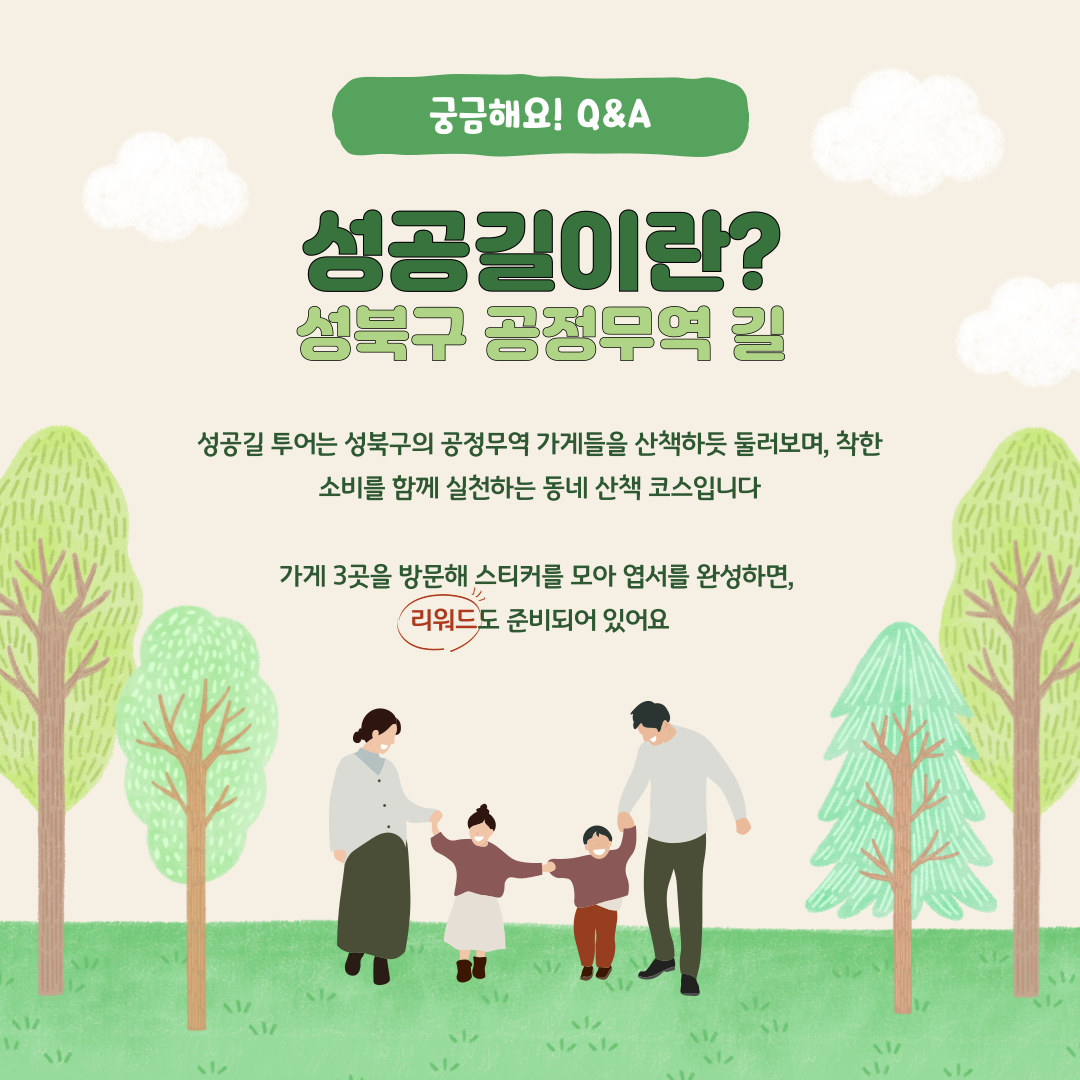 궁금해요! Q&A

성공길이란?
성북구 공정무역 길

성공길 투어는 성북구의 공정무역 가게들을 산책하듯 둘러보며, 착한 소비를 함께 실천하는 동네 산책 코스입니다

가게 3곳을 방문해 스티커를 모아 엽서를 완성하면, 리워드도 준비되어 있어요